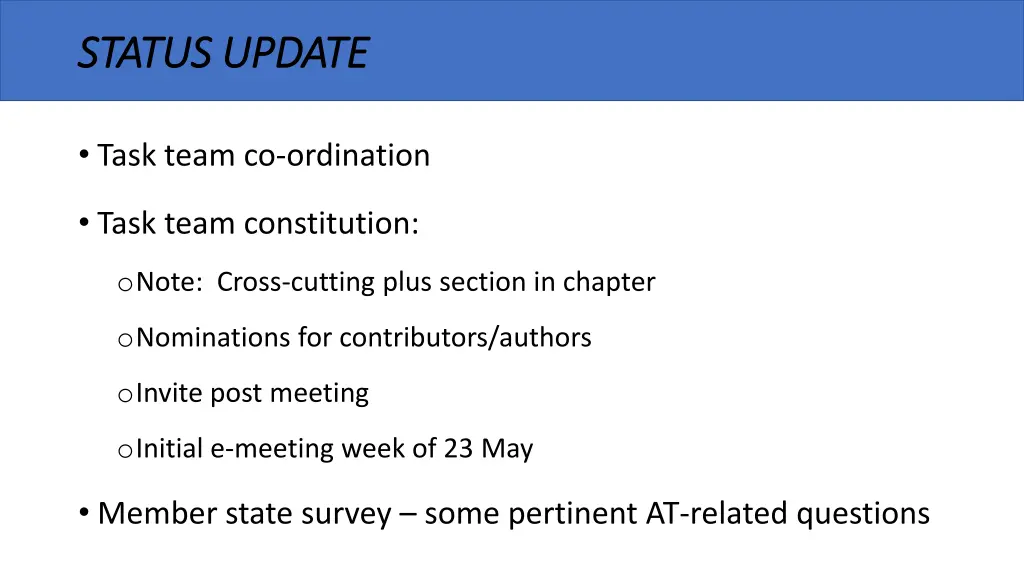 STATUS UPDATE

• Task team co-ordination

• Task team constitution:

o Note: Cross-cutting plus section in chapter

o Nominations for contributors/authors

o Invite post meeting

o Initial e-meeting week of 23 May

• Member state survey – some pertinent AT-related questions